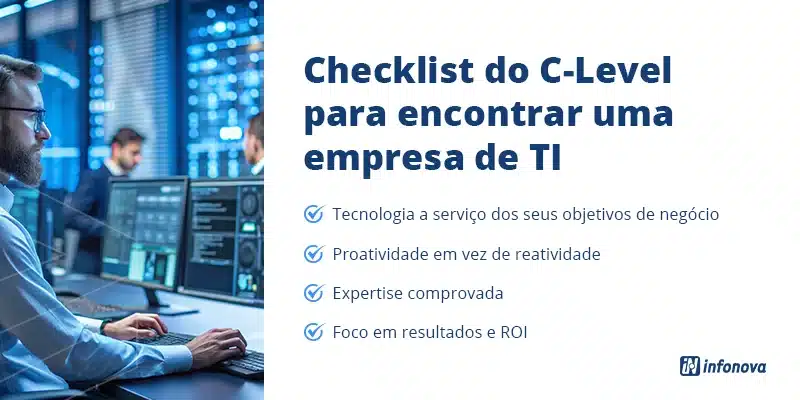 Checklist do C-Level para encontrar uma empresa de TI

Tecnologia a serviço dos seus objetivos de negócio

Proatividade em vez de reatividade

Expertise comprovada

Foco em resultados e ROI

infonova